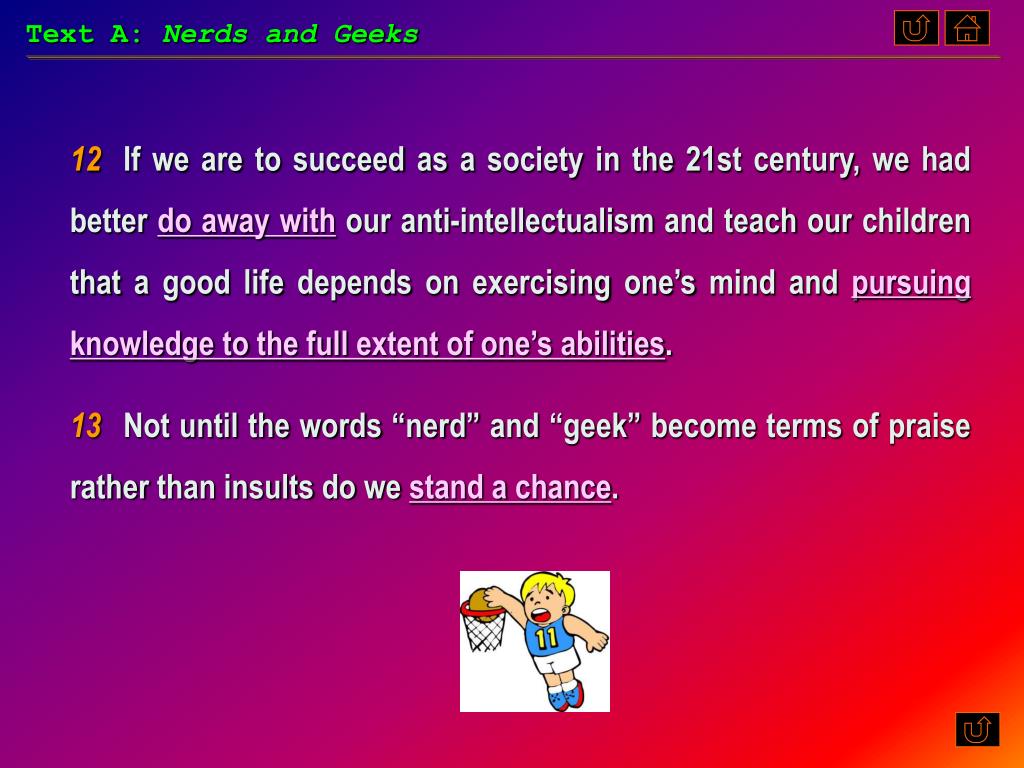 Text A: Nerds and Geeks

12 If we are to succeed as a society in the 21st century, we had better do away with our anti-intellectualism and teach our children that a good life depends on exercising one’s mind and pursuing knowledge to the full extent of one’s abilities.

13 Not until the words “nerd” and “geek” become terms of praise rather than insults do we stand a chance.

11